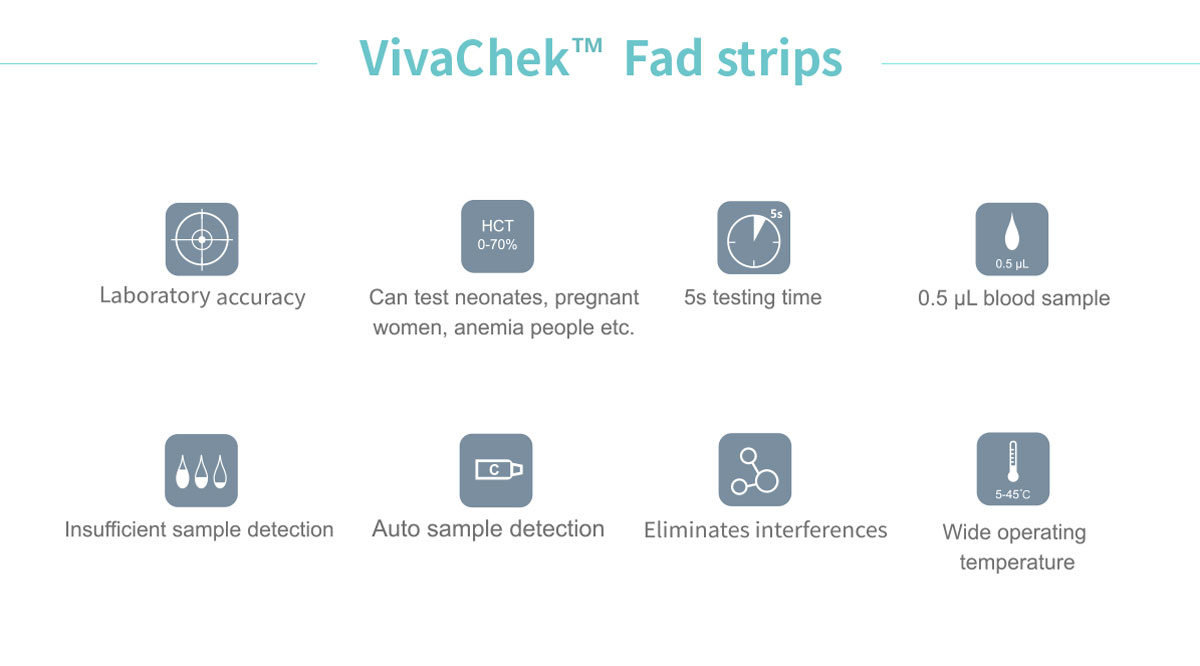 VivaChek™ Fad strips

Laboratory accuracy

HCT
0-70%

Can test neonates, pregnant women, anemia people etc.

5s

5s testing time

0.5 μL

0.5 μL blood sample

Insufficient sample detection

C

Auto sample detection

Eliminates interferences

5-45°C

Wide operating temperature